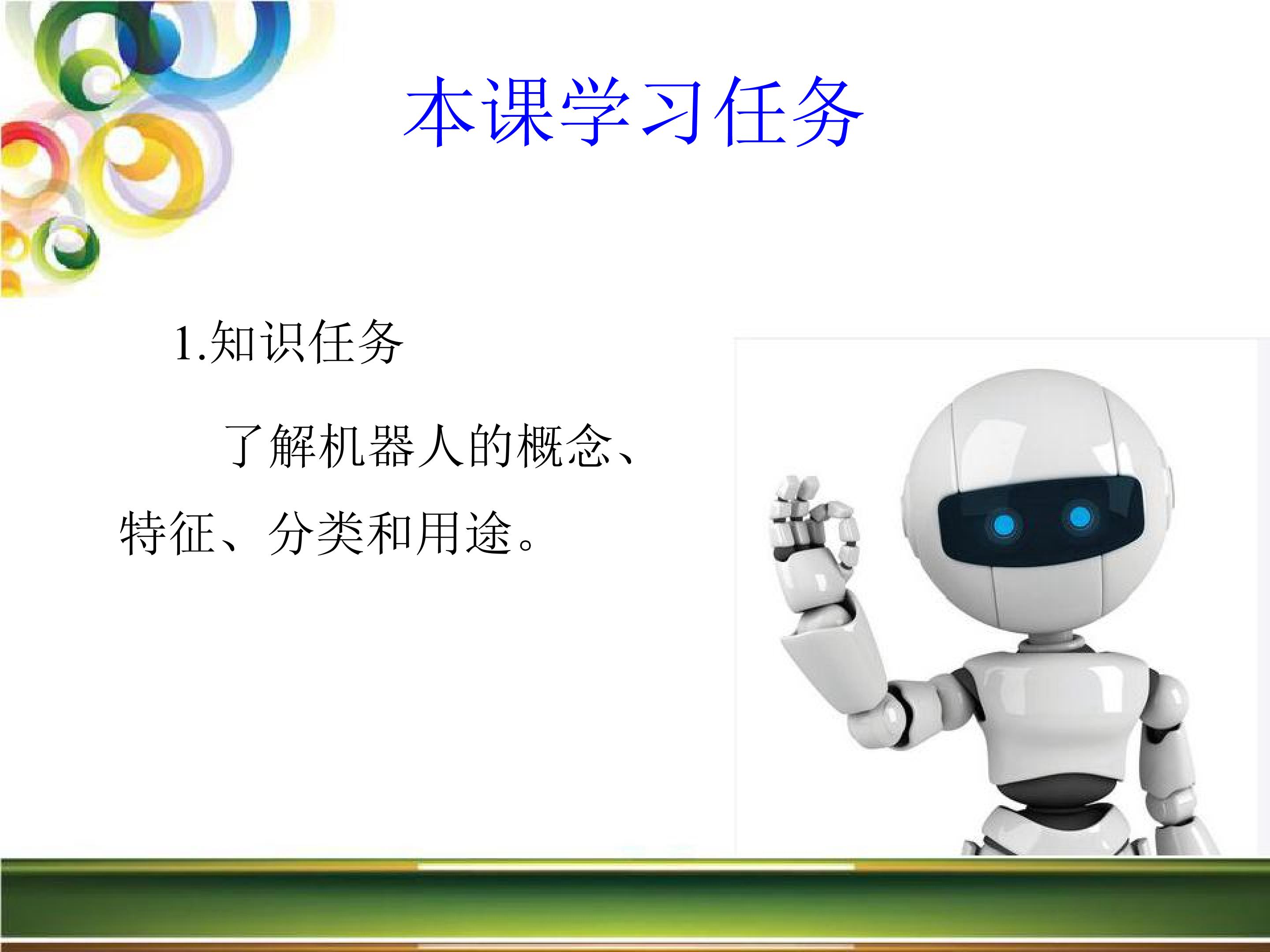 本课学习任务

1.知识任务

了解机器人的概念、特征、分类和用途。